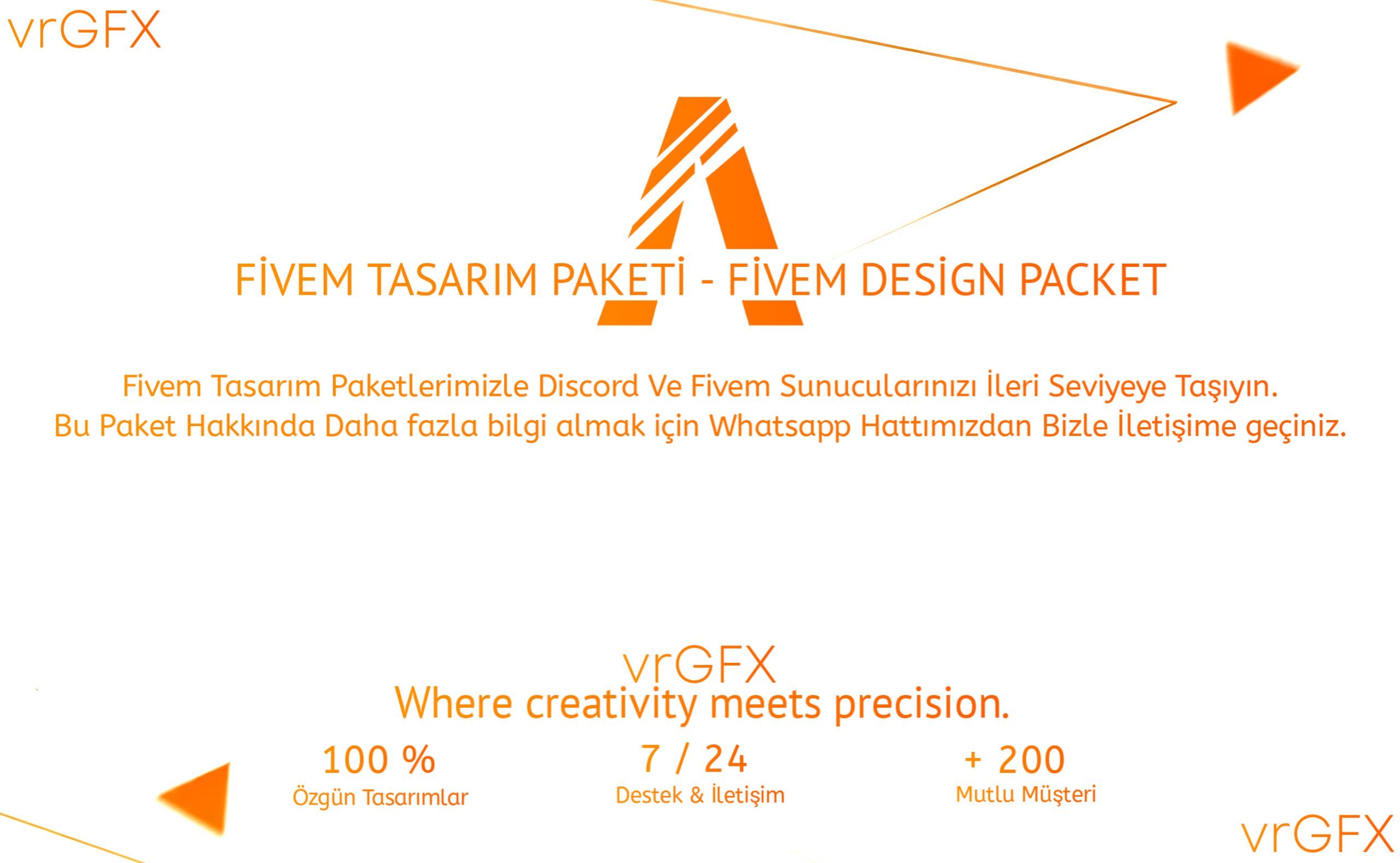 vrGFX

FİVEM TASARIM PAKETİ - FİVEM DESİGN PACKET

Fivem Tasarım Paketlerimizle Discord Ve Fivem Sunucularınızı İleri Seviyeye Taşıyın.
Bu Paket Hakkında Daha fazla bilgi almak için Whatsapp Hattımızdan Bizle İletişime geçiniz.

vrGFX
Where creativity meets precision.

100 %
Özgün Tasarımlar

7 / 24
Destek & İletişim

+ 200
Mutlu Müşteri

vrGFX